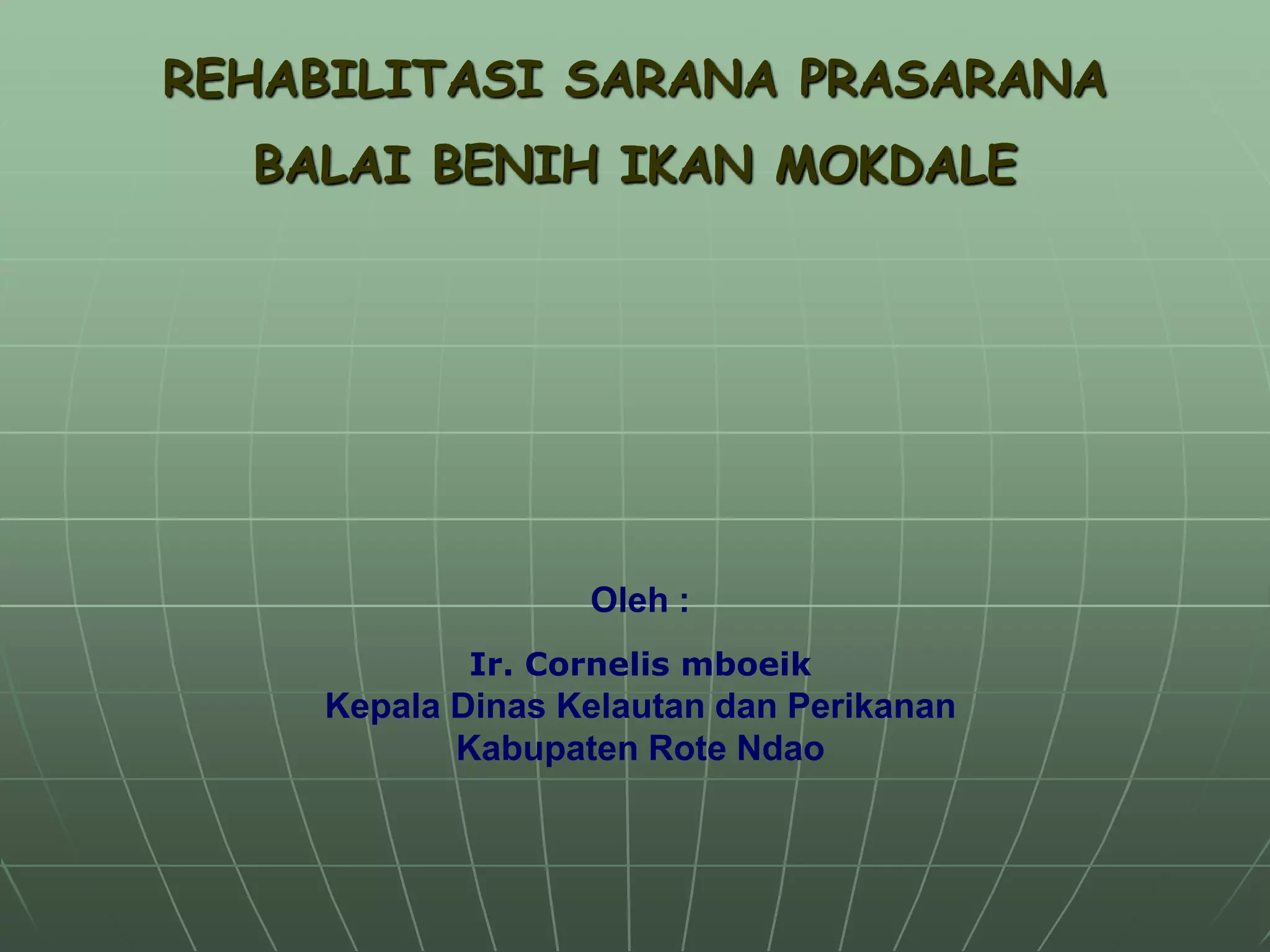 REHABILITASI SARANA PRASARANA
BALAI BENIH IKAN MOKDALE

Oleh :

Ir. Cornelis mboeik
Kepala Dinas Kelautan dan Perikanan
Kabupaten Rote Ndao